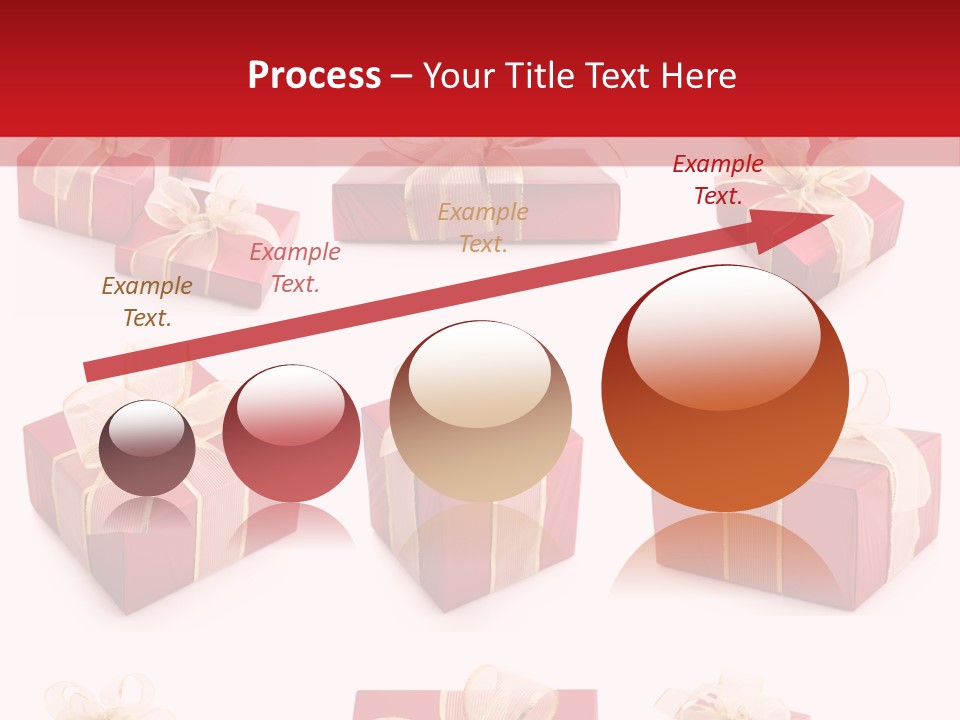 Process – Your Title Text Here

Example Text.

Example Text.

Example Text.

Example Text.